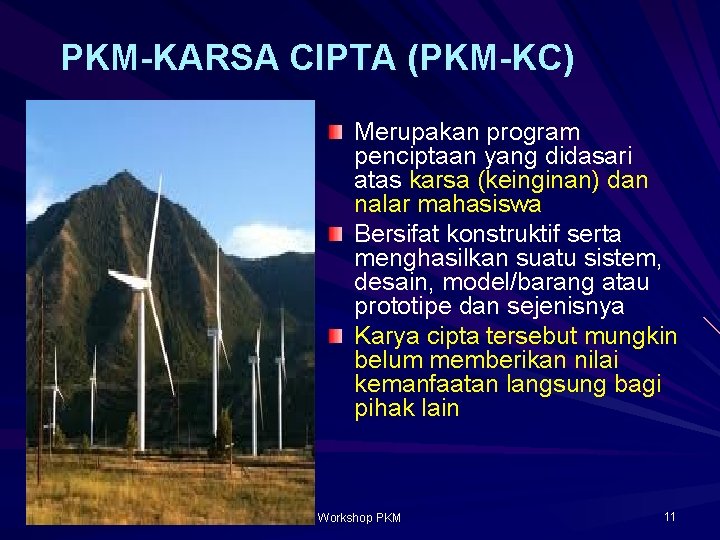 PKM-KARSA CIPTA (PKM-KC)

Merupakan program penciptaan yang didasari atas karsa (keinginan) dan nalar mahasiswa

Bersifat konstruktif serta menghasilkan suatu sistem, desain, model/barang atau prototipe dan sejenisnya

Karya cipta tersebut mungkin belum memberikan nilai kemanfaatan langsung bagi pihak lain

Workshop PKM

11